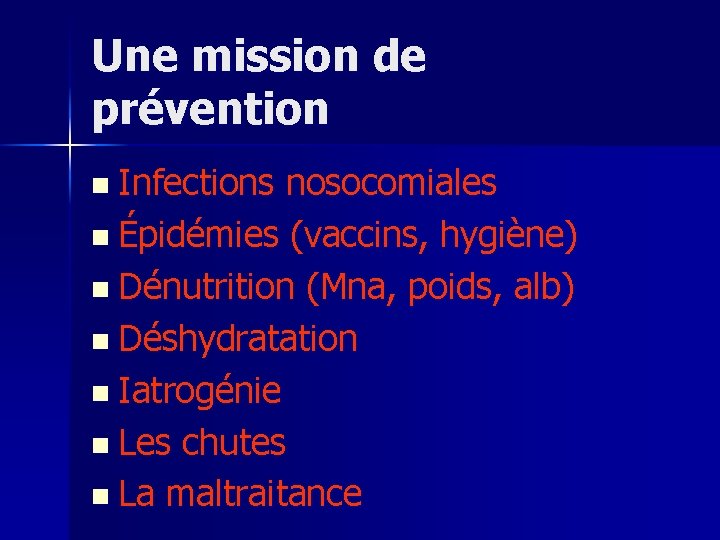 Une mission de prévention

- Infections nosocomiales
- Épidémies (vaccins, hygiène)
- Dénutrition (Mna, poids, alb)
- Déshydratation
- Iatrogénie
- Les chutes
- La maltraitance